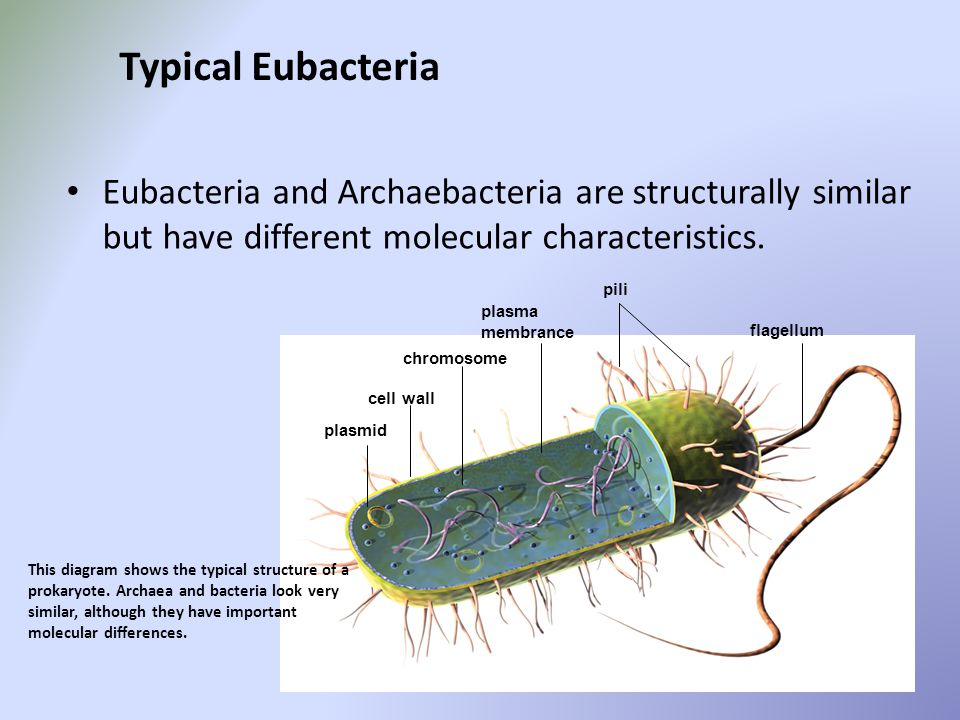 Typical Eubacteria

• Eubacteria and Archaebacteria are structurally similar but have different molecular characteristics.

pili

plasma membrance

flagellum

chromosome

cell wall

plasmid

This diagram shows the typical structure of a prokaryote. Archaea and bacteria look very similar, although they have important molecular differences.